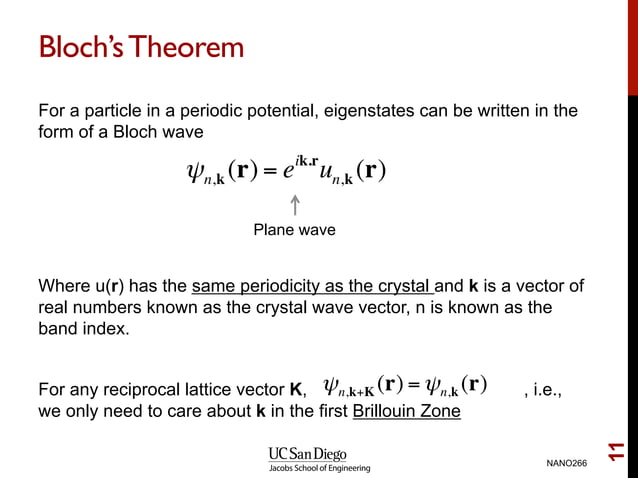 Bloch's Theorem

For a particle in a periodic potential, eigenstates can be written in the form of a Bloch wave

$\psi_{n,\mathbf{k}}(\mathbf{r}) = e^{i\mathbf{k}.\mathbf{r}} u_{n,\mathbf{k}}(\mathbf{r})$

Plane wave

Where u(**r**) has the same periodicity as the crystal and **k** is a vector of real numbers known as the crystal wave vector, n is known as the band index.

For any reciprocal lattice vector **K**, $\psi_{n,\mathbf{k}+\mathbf{K}}(\mathbf{r}) = \psi_{n,\mathbf{k}}(\mathbf{r})$ , i.e., we only need to care about **k** in the first Brillouin Zone

UC San Diego
Jacobs School of Engineering

NANO266

11